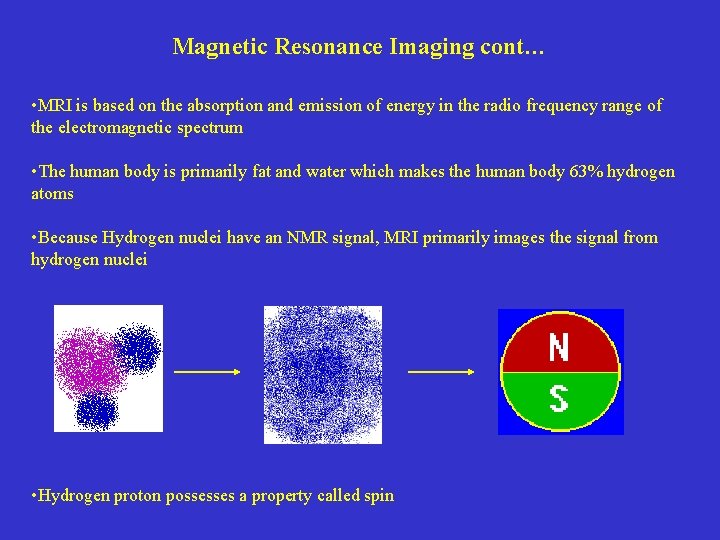 Magnetic Resonance Imaging cont…

•MRI is based on the absorption and emission of energy in the radio frequency range of the electromagnetic spectrum

•The human body is primarily fat and water which makes the human body 63% hydrogen atoms

•Because Hydrogen nuclei have an NMR signal, MRI primarily images the signal from hydrogen nuclei

N

S

•Hydrogen proton possesses a property called spin